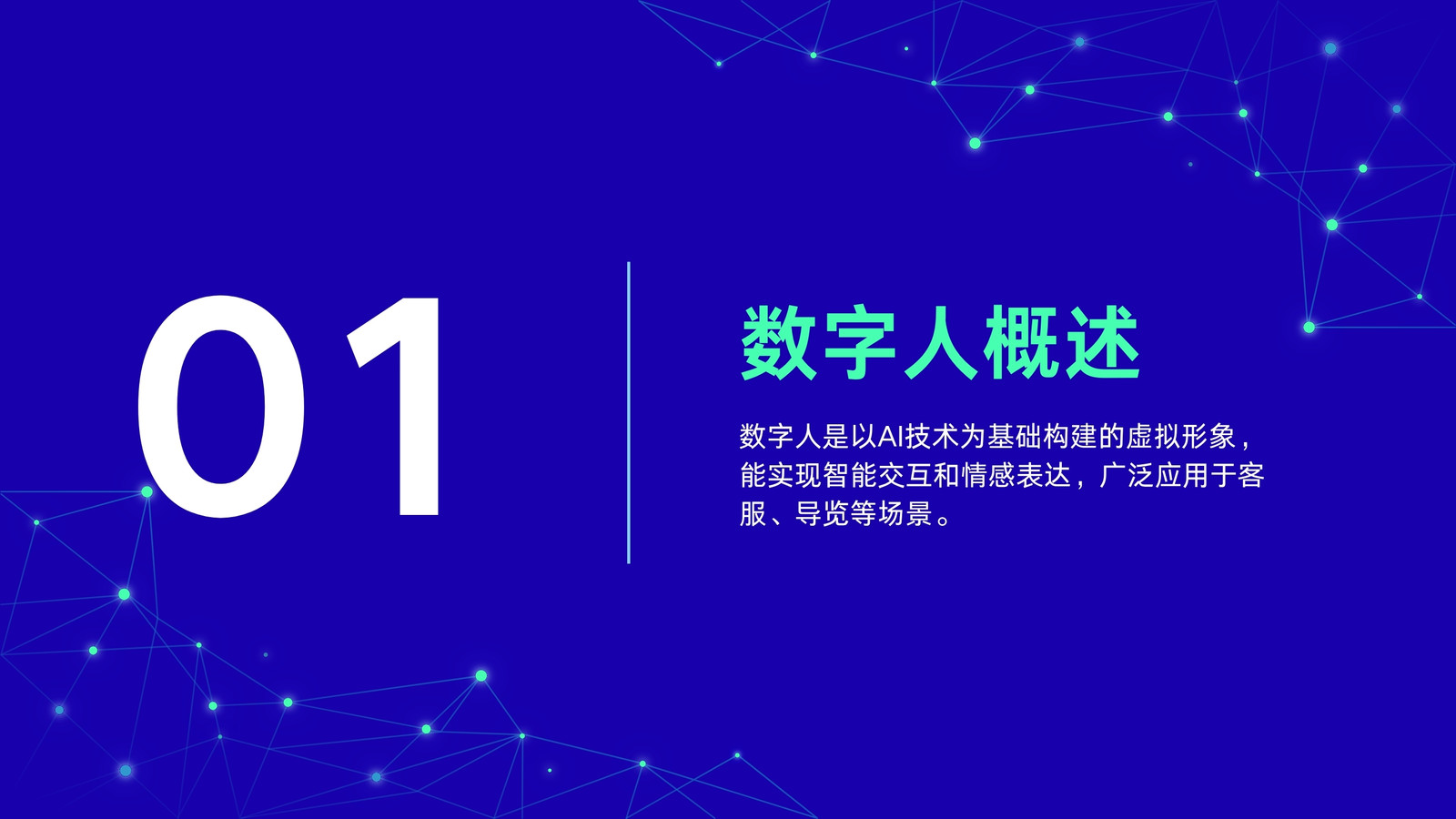 01

数字人概述

数字人是以AI技术为基础构建的虚拟形象，能实现智能交互和情感表达，广泛应用于客服、导览等场景。